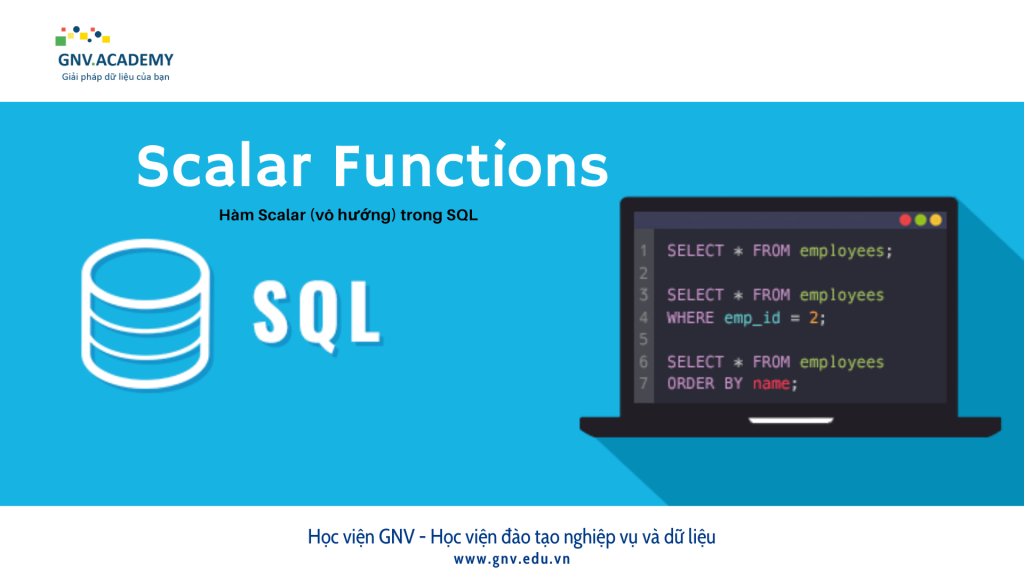 GNV.ACADEMY
Giải pháp dữ liệu của bạn

Scalar Functions

Hàm Scalar (vô hướng) trong SQL

SQL

1 SELECT * FROM employees;
2
3 SELECT * FROM employees
4 WHERE emp_id = 2;
5
6 SELECT * FROM employees
7 ORDER BY name;

Học viện GNV - Học viện đào tạo nghiệp vụ và dữ liệu
www.gnv.edu.vn